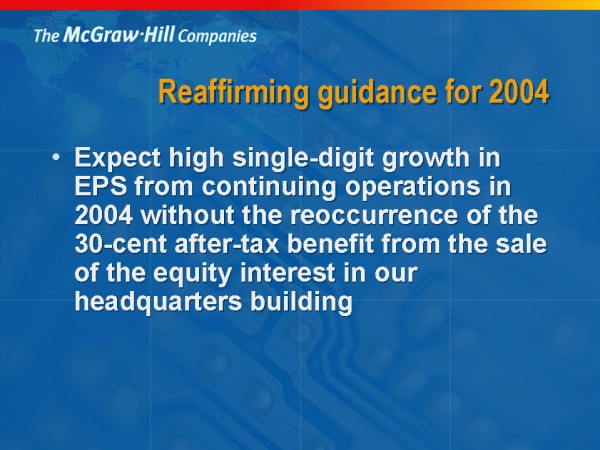 The McGraw·Hill Companies

Reaffirming guidance for 2004

• Expect high single-digit growth in EPS from continuing operations in 2004 without the reoccurrence of the 30-cent after-tax benefit from the sale of the equity interest in our headquarters building